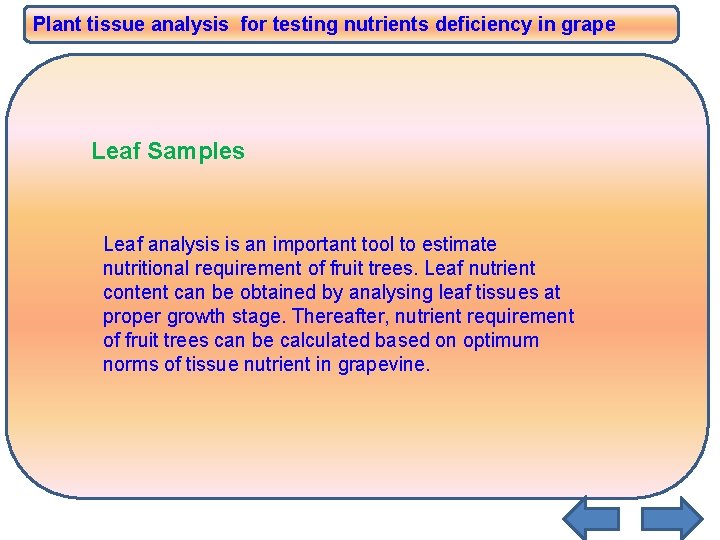 Plant tissue analysis for testing nutrients deficiency in grape

Leaf Samples

Leaf analysis is an important tool to estimate nutritional requirement of fruit trees. Leaf nutrient content can be obtained by analysing leaf tissues at proper growth stage. Thereafter, nutrient requirement of fruit trees can be calculated based on optimum norms of tissue nutrient in grapevine.